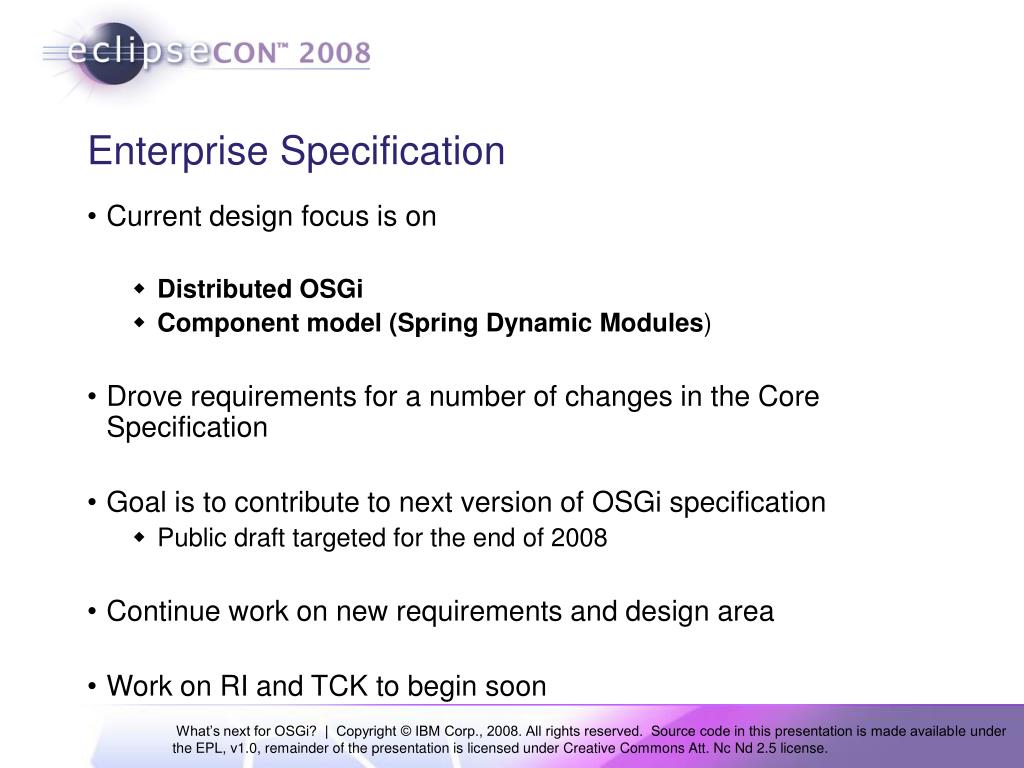 eclipseCON™ 2008

Enterprise Specification

• Current design focus is on
  ◆ Distributed OSGi
  ◆ Component model (Spring Dynamic Modules)

• Drove requirements for a number of changes in the Core Specification

• Goal is to contribute to next version of OSGi specification
  ◆ Public draft targeted for the end of 2008

• Continue work on new requirements and design area

• Work on RI and TCK to begin soon

What's next for OSGi? | Copyright © IBM Corp., 2008. All rights reserved. Source code in this presentation is made available under the EPL, v1.0, remainder of the presentation is licensed under Creative Commons Att. Nc Nd 2.5 license.